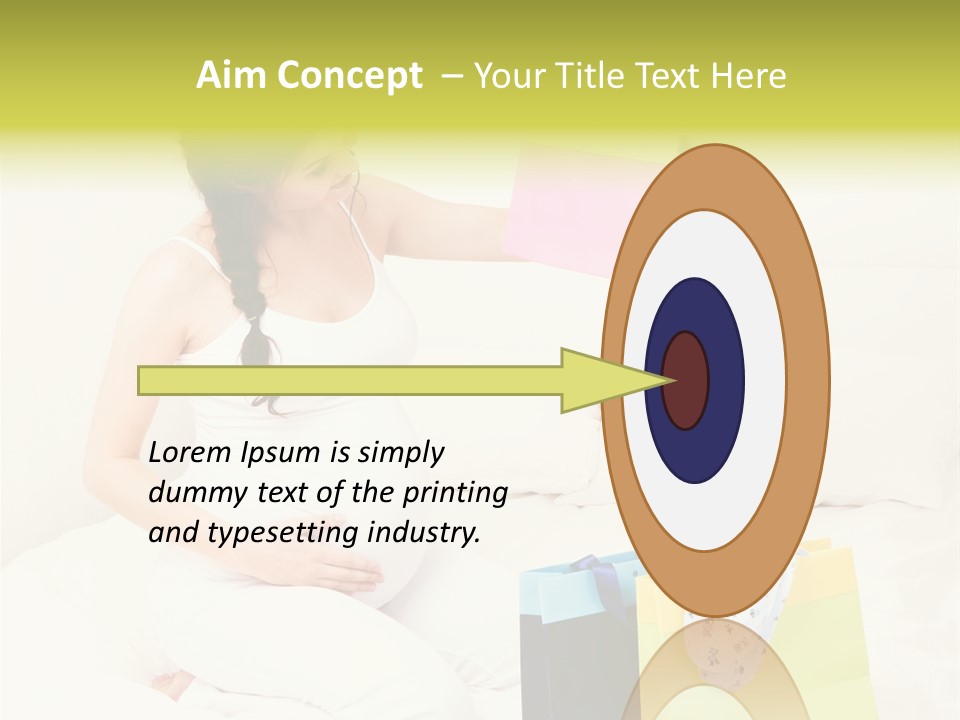 Aim Concept – Your Title Text Here

Lorem Ipsum is simply dummy text of the printing and typesetting industry.